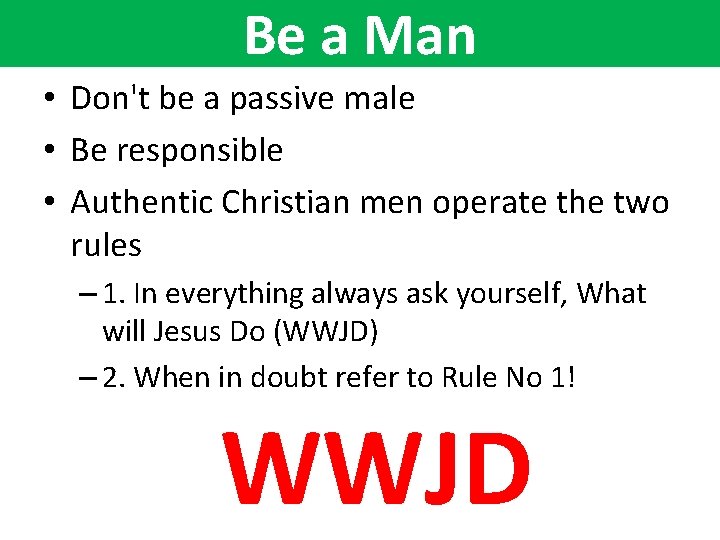 Be a Man

• Don't be a passive male
• Be responsible
• Authentic Christian men operate the two rules
– 1. In everything always ask yourself, What will Jesus Do (WWJD)
– 2. When in doubt refer to Rule No 1!

WWJD